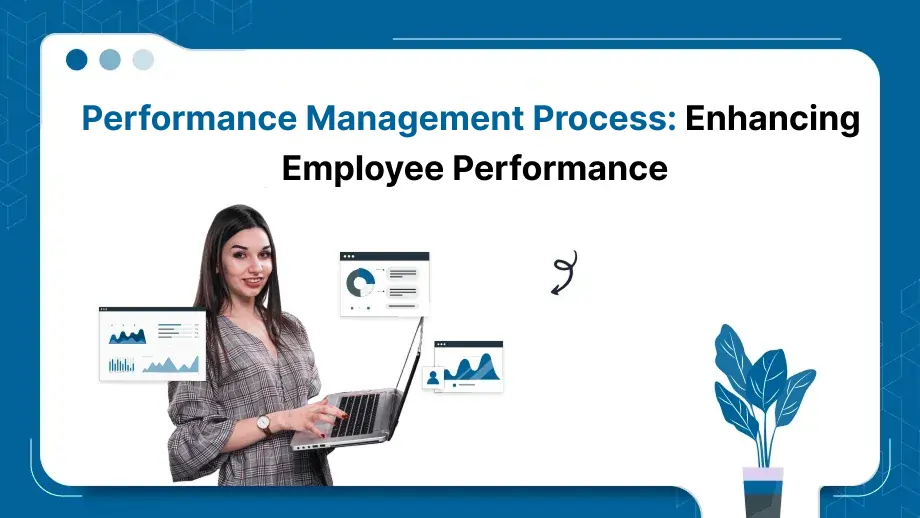 Performance Management Process: Enhancing Employee Performance